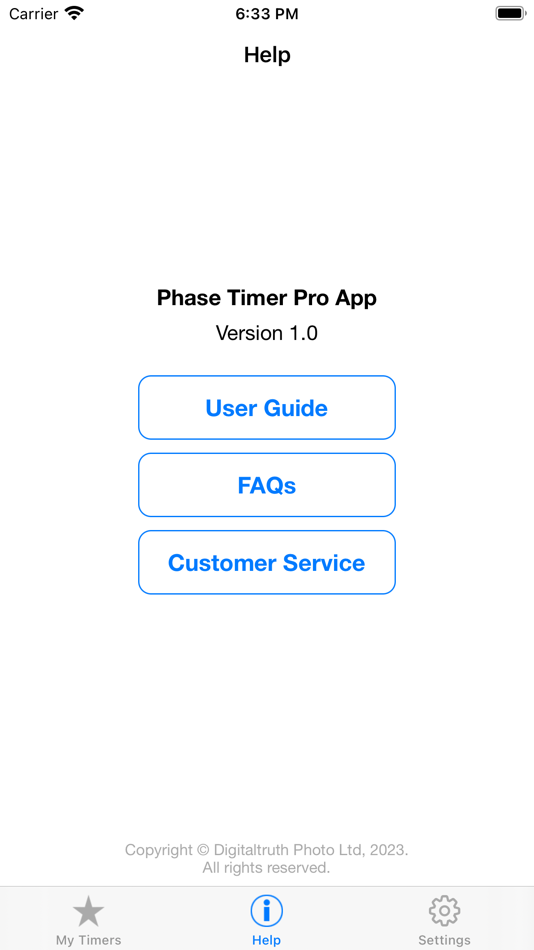 Carrier 6:33 PM

Help

Phase Timer Pro App

Version 1.0

User Guide

FAQs

Customer Service

Copyright © Digitaltruth Photo Ltd, 2023.
All rights reserved.

My Timers Help Settings